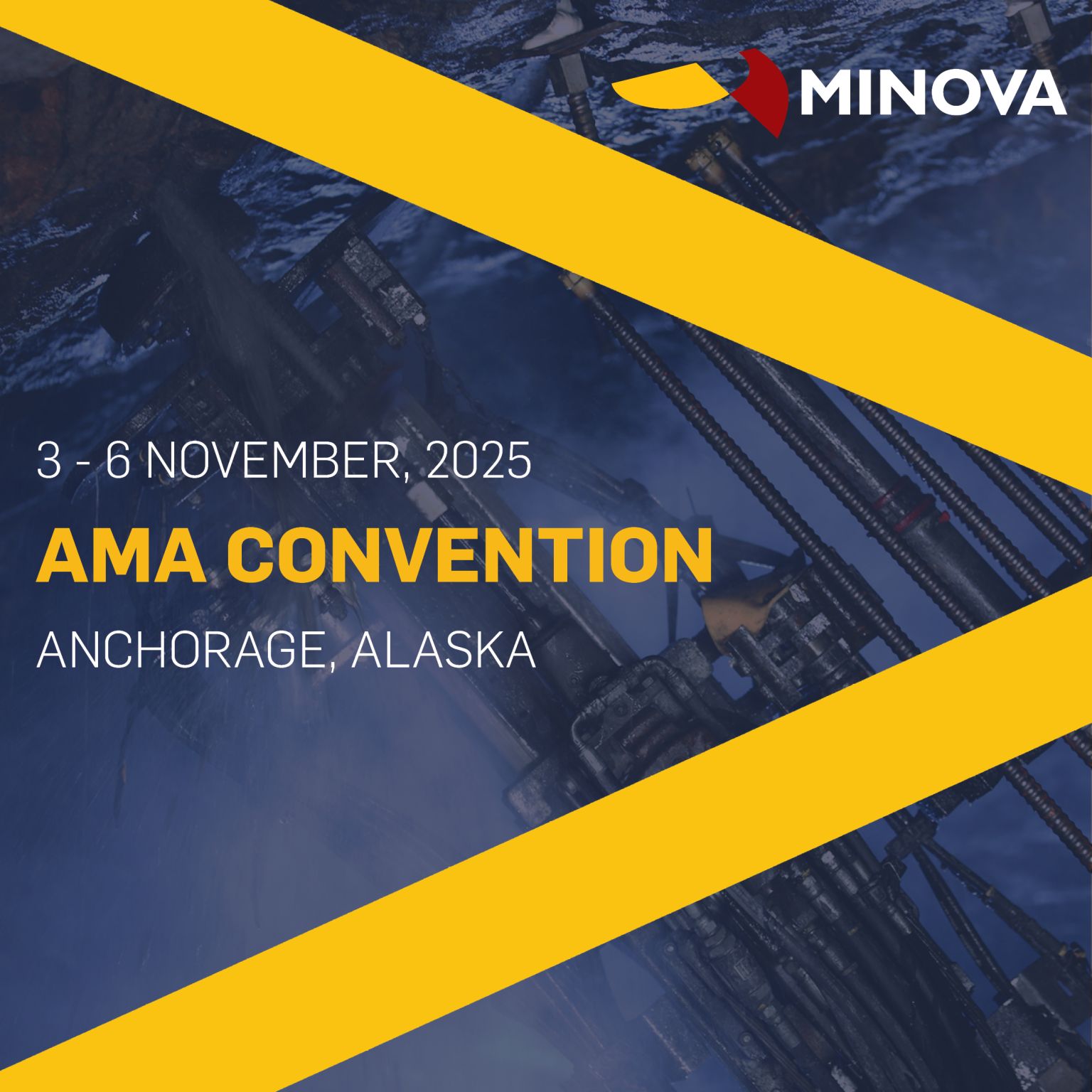 MINOVA

3 - 6 NOVEMBER, 2025

AMA CONVENTION

ANCHORAGE, ALASKA